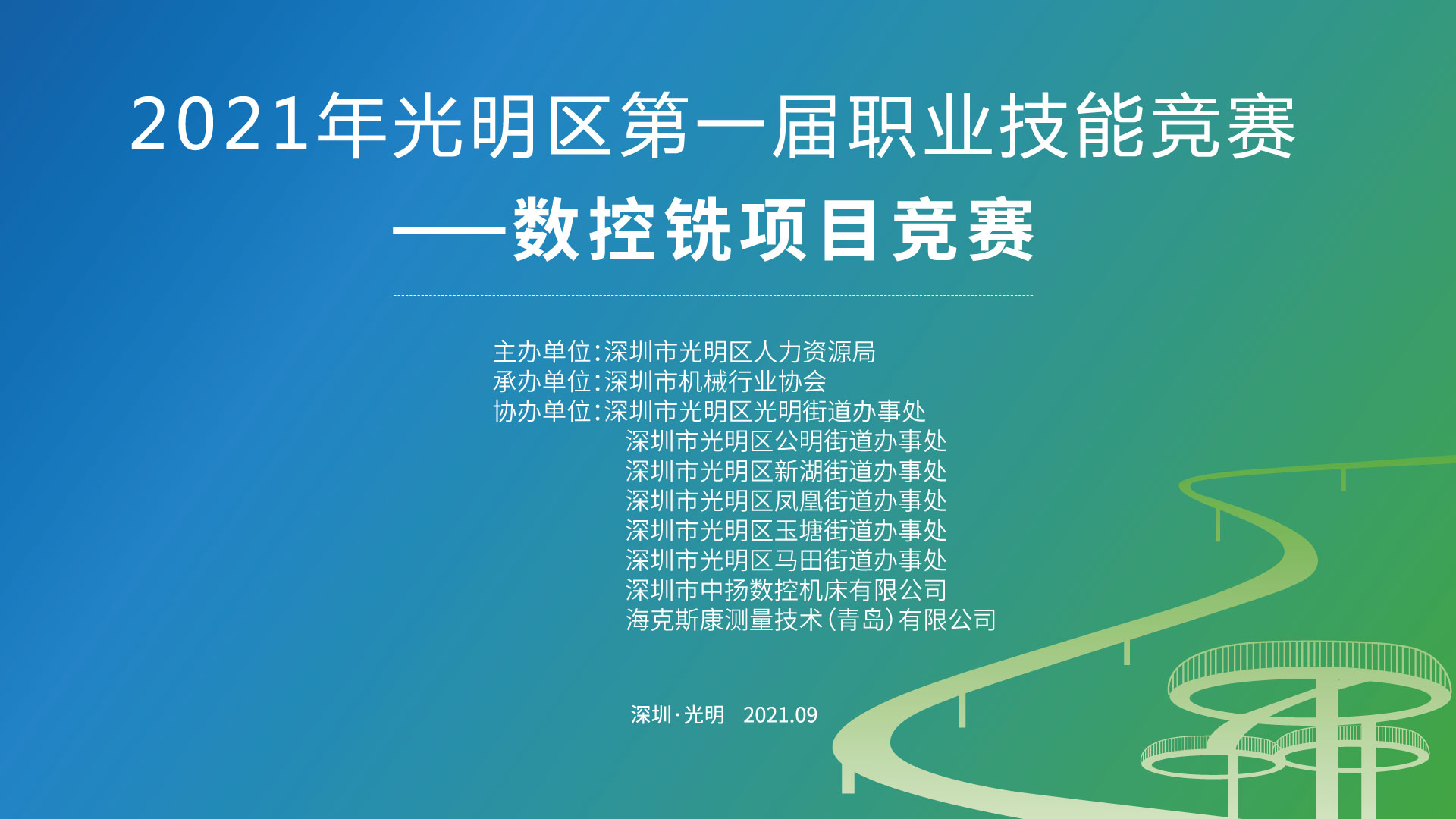 2021年光明区第一届职业技能竞赛
——数控铣项目竞赛

主办单位：深圳市光明区人力资源局
承办单位：深圳市机械行业协会
协办单位：深圳市光明区光明街道办事处
深圳市光明区公明街道办事处
深圳市光明区新湖街道办事处
深圳市光明区凤凰街道办事处
深圳市光明区玉塘街道办事处
深圳市光明区马田街道办事处
深圳市中扬数控机床有限公司
海克斯康测量技术（青岛）有限公司

深圳·光明 2021.09